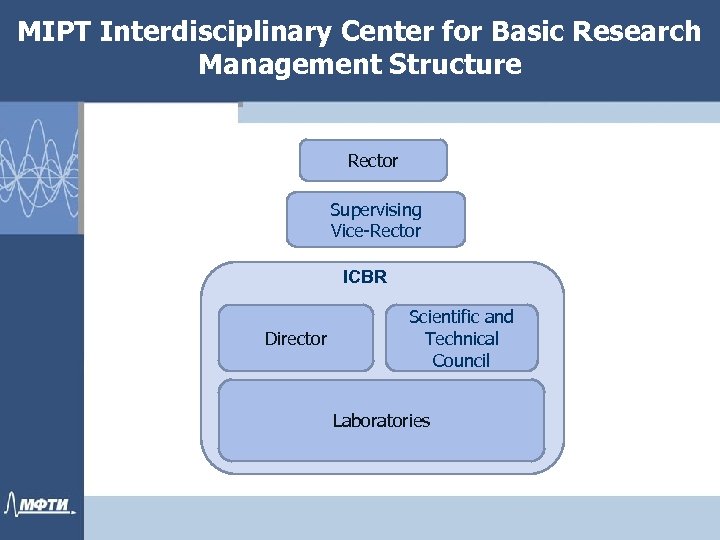 MIPT Interdisciplinary Center for Basic Research Management Structure

Rector

Supervising Vice-Rector

ICBR

Director

Scientific and Technical Council

Laboratories

МФТИ